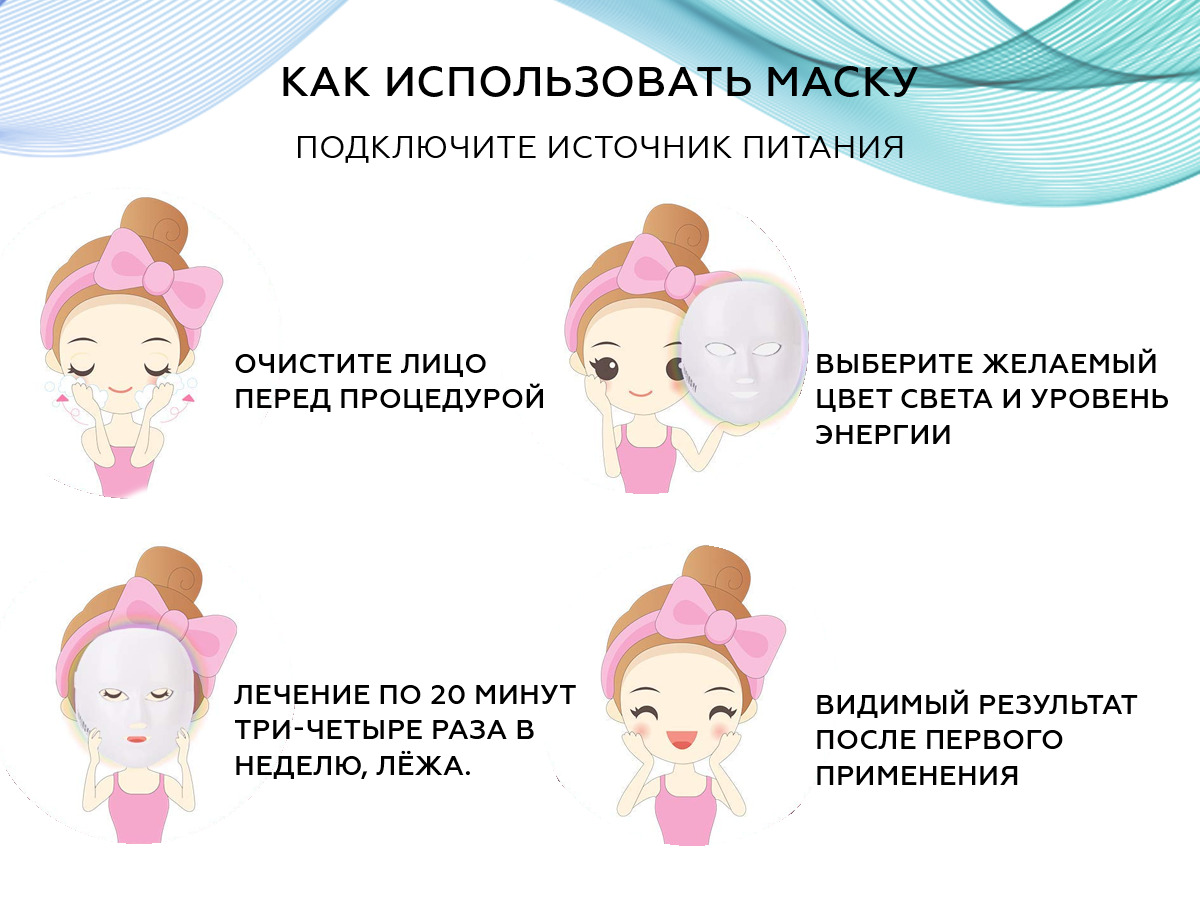 КАК ИСПОЛЬЗОВАТЬ МАСКУ

ПОДКЛЮЧИТЕ ИСТОЧНИК ПИТАНИЯ

ОЧИСТИТЕ ЛИЦО ПЕРЕД ПРОЦЕДУРОЙ

ВЫБЕРИТЕ ЖЕЛАЕМЫЙ ЦВЕТ СВЕТА И УРОВЕНЬ ЭНЕРГИИ

ЛЕЧЕНИЕ ПО 20 МИНУТ ТРИ-ЧЕТЫРЕ РАЗА В НЕДЕЛЮ, ЛЁЖА.

ВИДИМЫЙ РЕЗУЛЬТАТ ПОСЛЕ ПЕРВОГО ПРИМЕНЕНИЯ